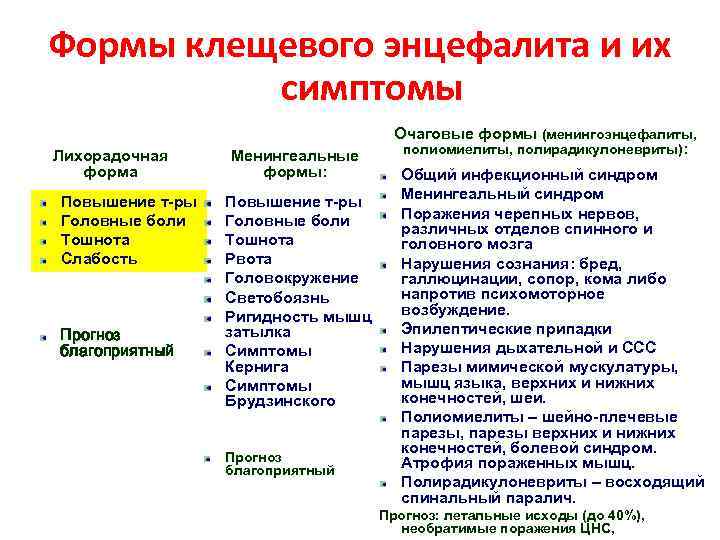 Формы клещевого энцефалита и их симптомы

Лихорадочная форма

Повышение т-ры
Головные боли
Тошнота
Слабость

Прогноз благоприятный

Менингеальные формы:

Повышение т-ры
Головные боли
Тошнота
Рвота
Головокружение
Светобоязнь
Ригидность мышц затылка
Симптомы Кернига
Симптомы Брудзинского

Прогноз благоприятный

Очаговые формы (менингоэнцефалиты, полиомиелиты, полирадикулоневриты):

Общий инфекционный синдром
Менингеальный синдром
Поражения черепных нервов, различных отделов спинного и головного мозга
Нарушения сознания: бред, галлюцинации, сопор, кома либо напротив психомоторное возбуждение.
Эпилептические припадки
Нарушения дыхательной и ССС
Парезы мимической мускулатуры, мышц языка, верхних и нижних конечностей, шеи.
Полиомиелиты – шейно-плечевые парезы, парезы верхних и нижних конечностей, болевой синдром. Атрофия пораженных мышц.
Полирадикулоневриты – восходящий спинальный паралич.

Прогноз: летальные исходы (до 40%), необратимые поражения ЦНС,